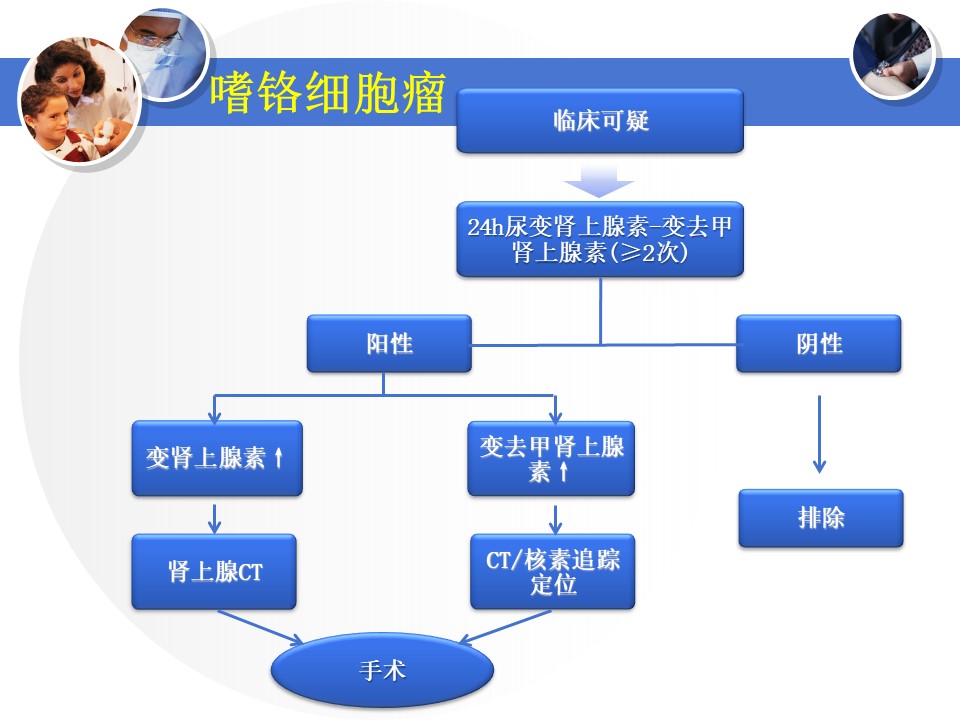 嗜铬细胞瘤

临床可疑

24h尿变肾上腺素-变去甲肾上腺素(≥2次)

阳性

阴性

变肾上腺素↑

变去甲肾上腺素↑

排除

肾上腺CT

CT/核素追踪定位

手术